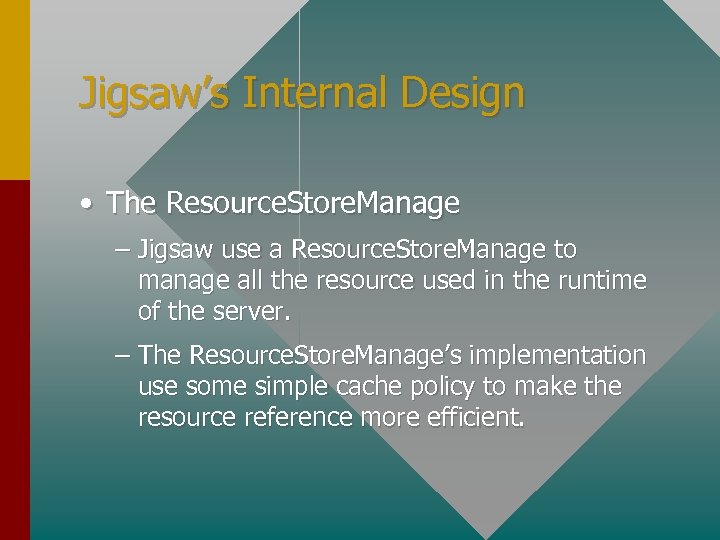 Jigsaw's Internal Design

• The ResourceStoreManage

– Jigsaw use a ResourceStoreManage to manage all the resource used in the runtime of the server.

– The ResourceStoreManage's implementation use some simple cache policy to make the resource reference more efficient.